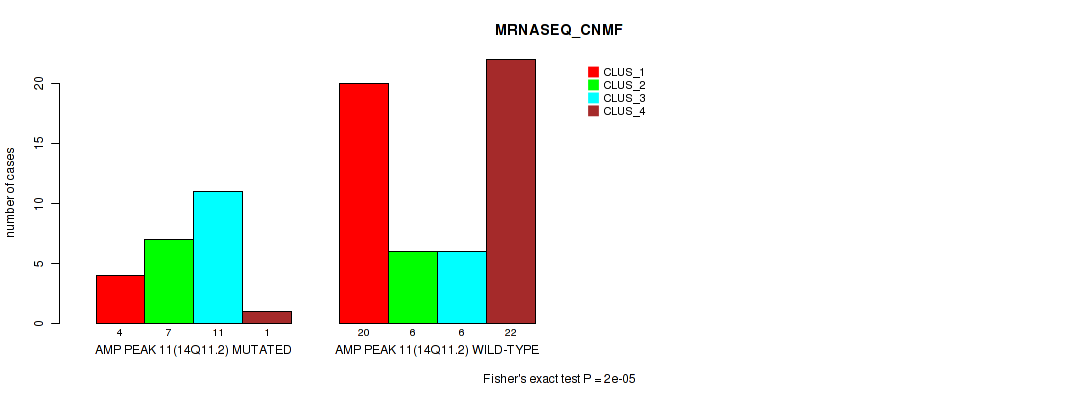 MRNASEQ_CNMF

CLUS_1
CLUS_2
CLUS_3
CLUS_4

number of cases

0
5
10
15
20

4
7
11
1

20
6
6
22

AMP PEAK 11(14Q11.2) MUTATED

AMP PEAK 11(14Q11.2) WILD-TYPE

Fisher's exact test P = 2e-05